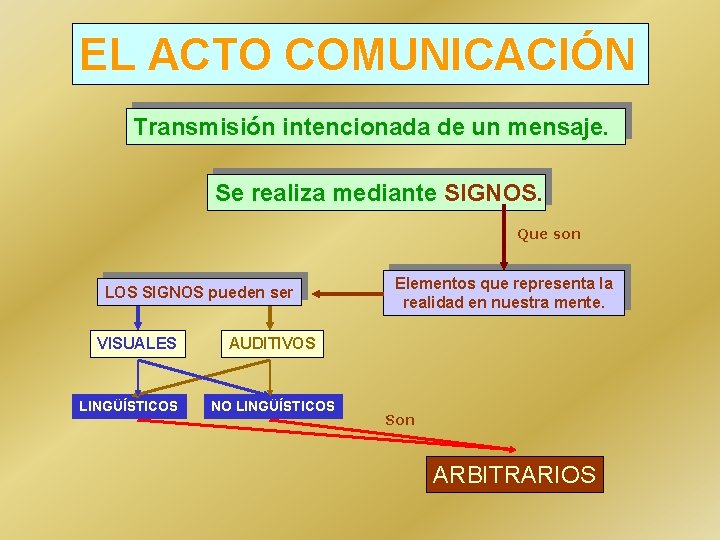 EL ACTO COMUNICACIÓN

Transmisión intencionada de un mensaje.

Se realiza mediante SIGNOS.

Que son

Elementos que representa la realidad en nuestra mente.

LOS SIGNOS pueden ser

VISUALES

AUDITIVOS

LINGÜÍSTICOS

NO LINGÜÍSTICOS

Son

ARBITRARIOS